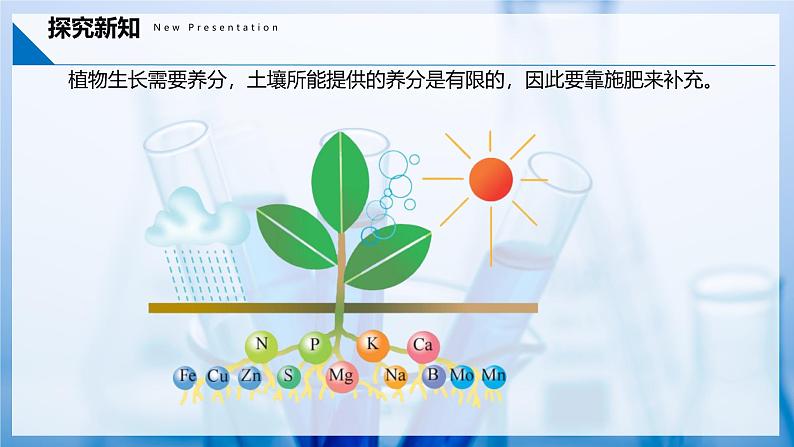 探究新知 New Presentation

植物生长需要养分，土壤所能提供的养分是有限的，因此要靠施肥来补充。

N P K Ca
Fe Cu Zn S Mg Na B Mo Mn